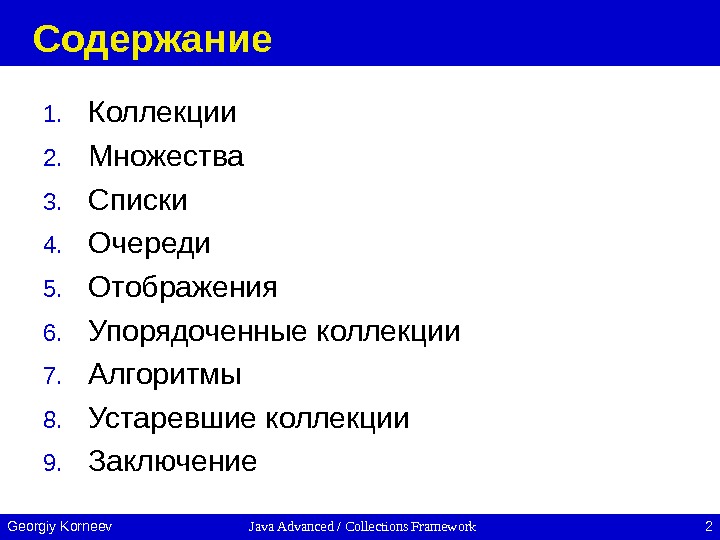 Содержание

1. Коллекции
2. Множества
3. Списки
4. Очереди
5. Отображения
6. Упорядоченные коллекции
7. Алгоритмы
8. Устаревшие коллекции
9. Заключение

Georgiy Korneev Java Advanced / Collections Framework 2